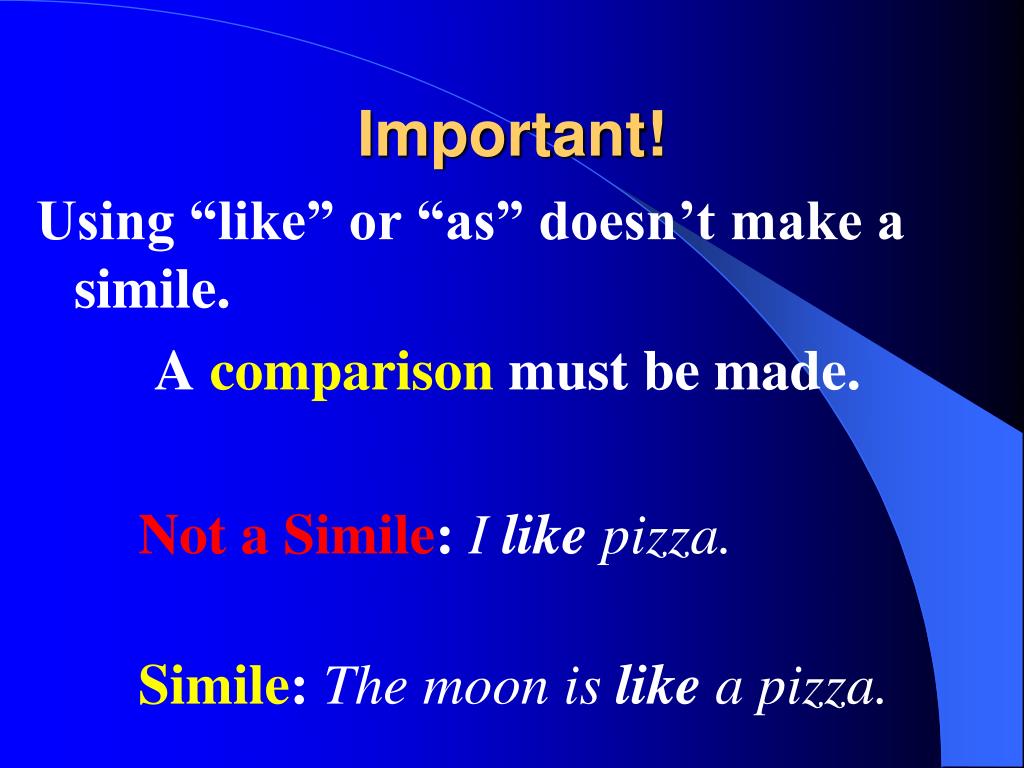 Important!

Using “like” or “as” doesn’t make a simile.

A comparison must be made.

Not a Simile: I like pizza.

Simile: The moon is like a pizza.